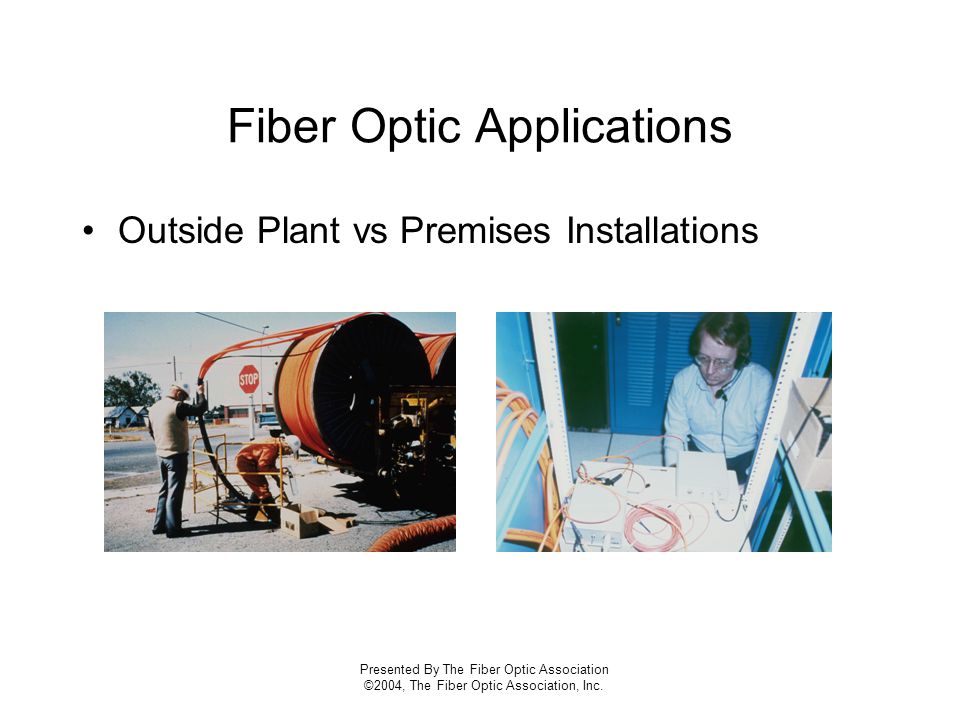 Fiber Optic Applications

• Outside Plant vs Premises Installations

STOP

Presented By The Fiber Optic Association
©2004, The Fiber Optic Association, Inc.